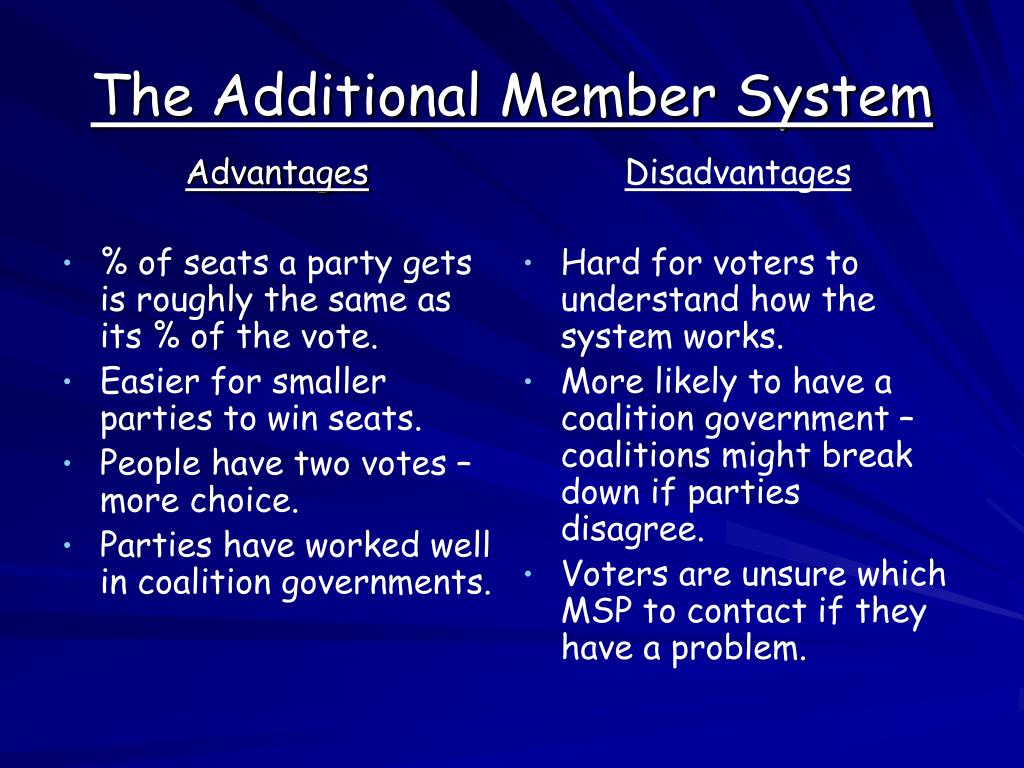 The Additional Member System

Advantages

• % of seats a party gets is roughly the same as its % of the vote.
• Easier for smaller parties to win seats.
• People have two votes – more choice.
• Parties have worked well in coalition governments.

Disadvantages

• Hard for voters to understand how the system works.
• More likely to have a coalition government – coalitions might break down if parties disagree.
• Voters are unsure which MSP to contact if they have a problem.